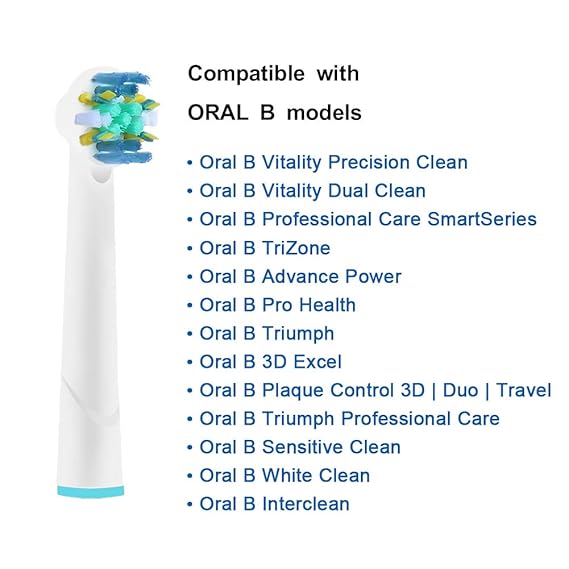 Compatible with
ORAL B models

• Oral B Vitality Precision Clean
• Oral B Vitality Dual Clean
• Oral B Professional Care SmartSeries
• Oral B TriZone
• Oral B Advance Power
• Oral B Pro Health
• Oral B Triumph
• Oral B 3D Excel
• Oral B Plaque Control 3D | Duo | Travel
• Oral B Triumph Professional Care
• Oral B Sensitive Clean
• Oral B White Clean
• Oral B Interclean